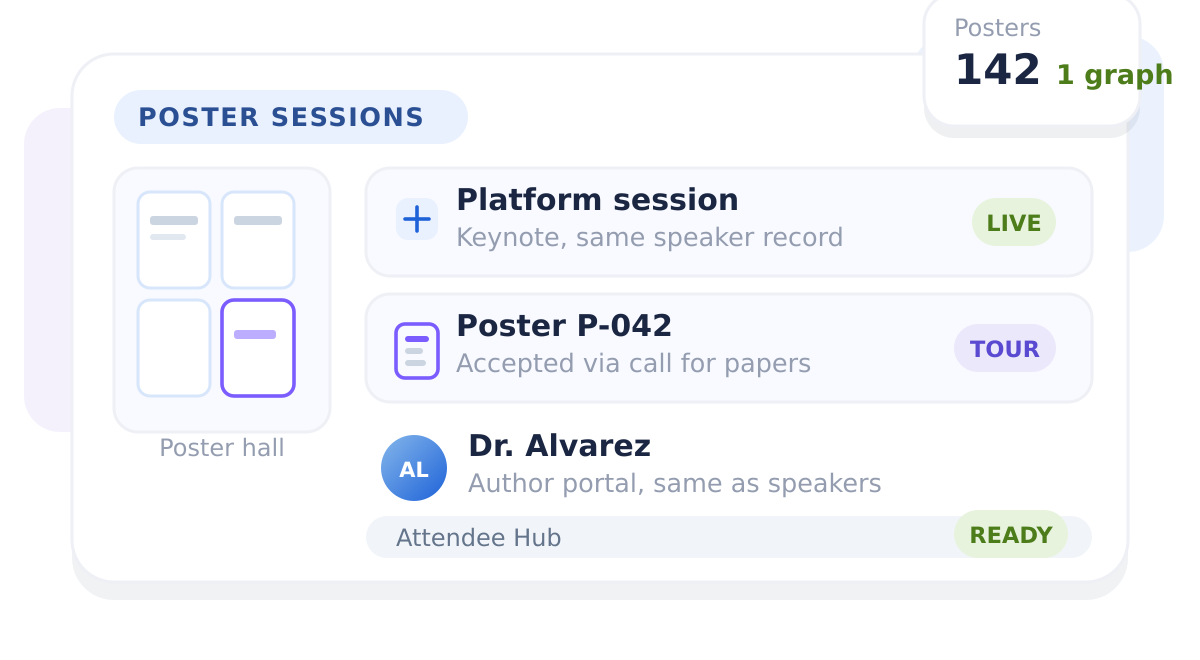 Posters
142 1 graph

POSTER SESSIONS

Poster hall

Platform session
Keynote, same speaker record
LIVE

Poster P-042
Accepted via call for papers
TOUR

AL
Dr. Alvarez
Author portal, same as speakers

Attendee Hub
READY